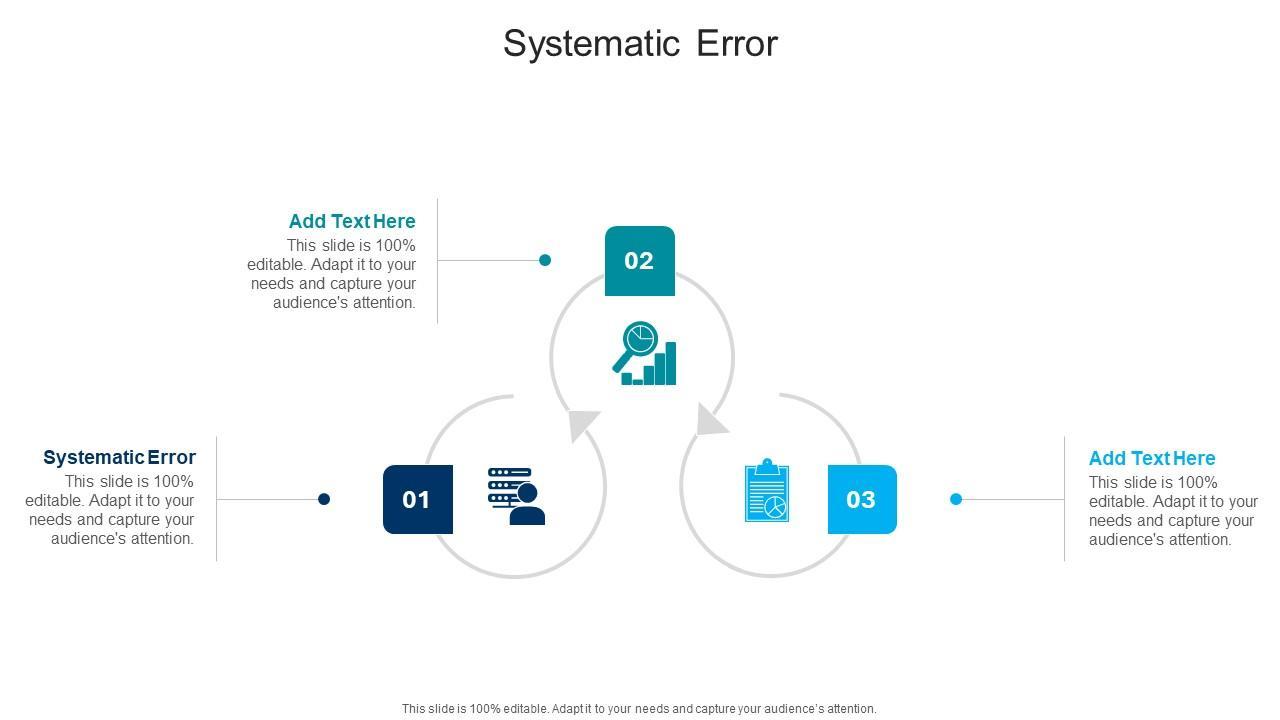 Systematic Error

Add Text Here
This slide is 100% editable. Adapt it to your needs and capture your audience's attention.

02

Systematic Error
This slide is 100% editable. Adapt it to your needs and capture your audience's attention.

01

03

Add Text Here
This slide is 100% editable. Adapt it to your needs and capture your audience's attention.

This slide is 100% editable. Adapt it to your needs and capture your audience's attention.